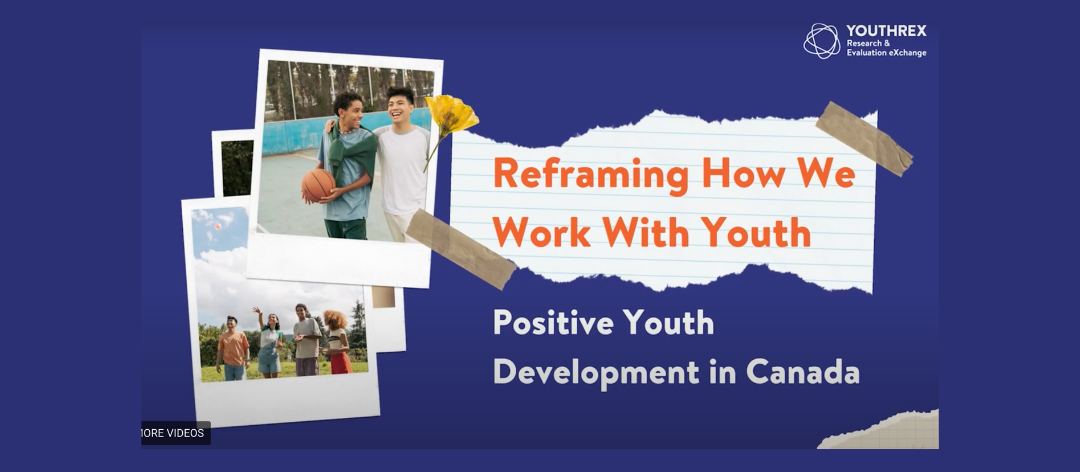 YOUTHREX
Research & Evaluation eXchange

Reframing How We Work With Youth

Positive Youth Development in Canada

MORE VIDEOS